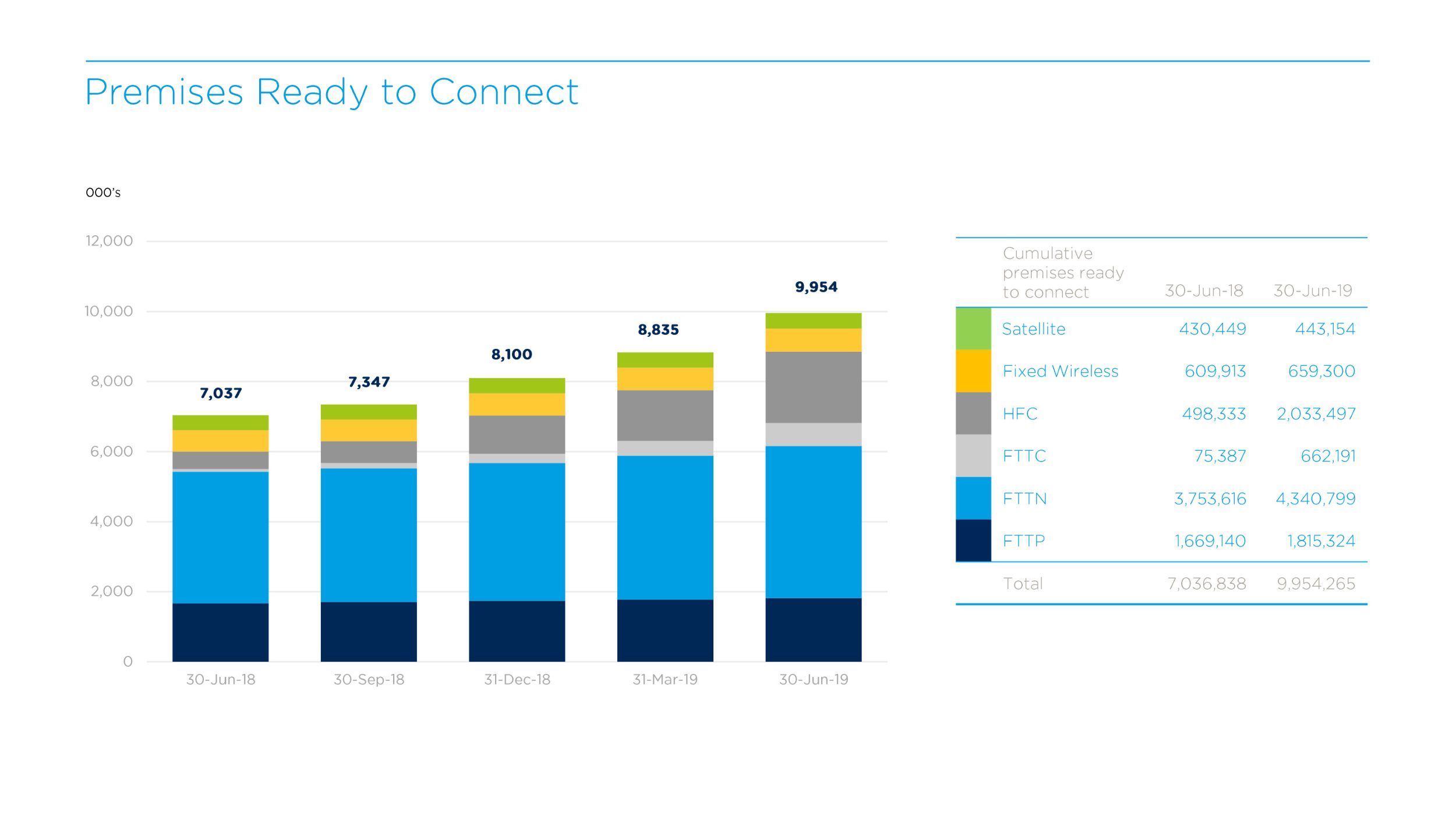 Premises Ready to Connect

000's

12,000
10,000
8,000
6,000
4,000
2,000
0

7,037
7,347
8,100
8,835
9,954

30-Jun-18
30-Sep-18
31-Dec-18
31-Mar-19
30-Jun-19

| Cumulative premises ready to connect | 30-Jun-18 | 30-Jun-19 |
|---|---|---|
| Satellite | 430,449 | 443,154 |
| Fixed Wireless | 609,913 | 659,300 |
| HFC | 498,333 | 2,033,497 |
| FTTC | 75,387 | 662,191 |
| FTTN | 3,753,616 | 4,340,799 |
| FTTP | 1,669,140 | 1,815,324 |
| Total | 7,036,838 | 9,954,265 |